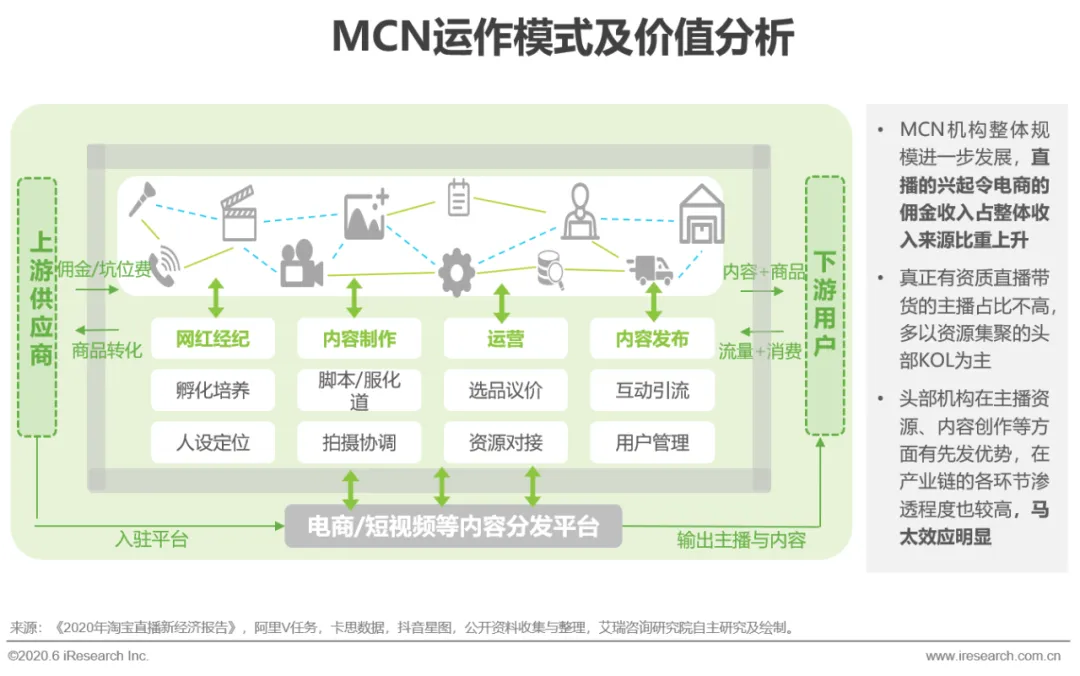 MCN运作模式及价值分析

上游供应商

佣金/坑位费

商品转化

网红经纪

孵化培养

人设定位

内容制作

脚本/服化道

拍摄协调

运营

选品议价

资源对接

内容发布

互动引流

用户管理

内容+商品

流量+消费

下游用户

入驻平台

电商/短视频等内容分发平台

输出主播与内容

• MCN机构整体规模进一步发展，直播的兴起令电商的佣金收入占整体收入来源比重上升

• 真正有资质直播带货的主播占比不高，多以资源集聚的头部KOL为主

• 头部机构在主播资源、内容创作等方面有先发优势，在产业链的各环节渗透程度也较高，马太效应明显

来源：《2020年淘宝直播新经济报告》，阿里V任务，卡思数据，抖音星图，公开资料收集与整理，艾瑞咨询研究院自主研究及绘制。

©2020.6 iResearch Inc.

www.iresearch.com.cn